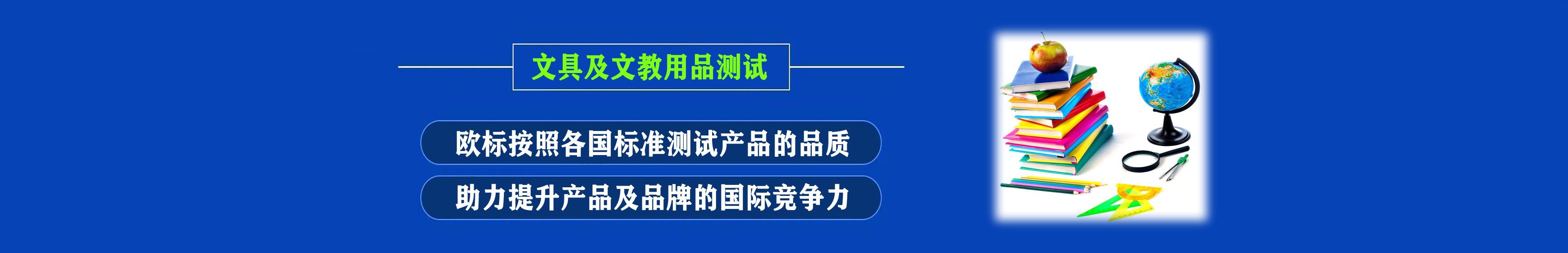 文具及文教用品测试

欧标按照各国标准测试产品的品质

助力提升产品及品牌的国际竞争力